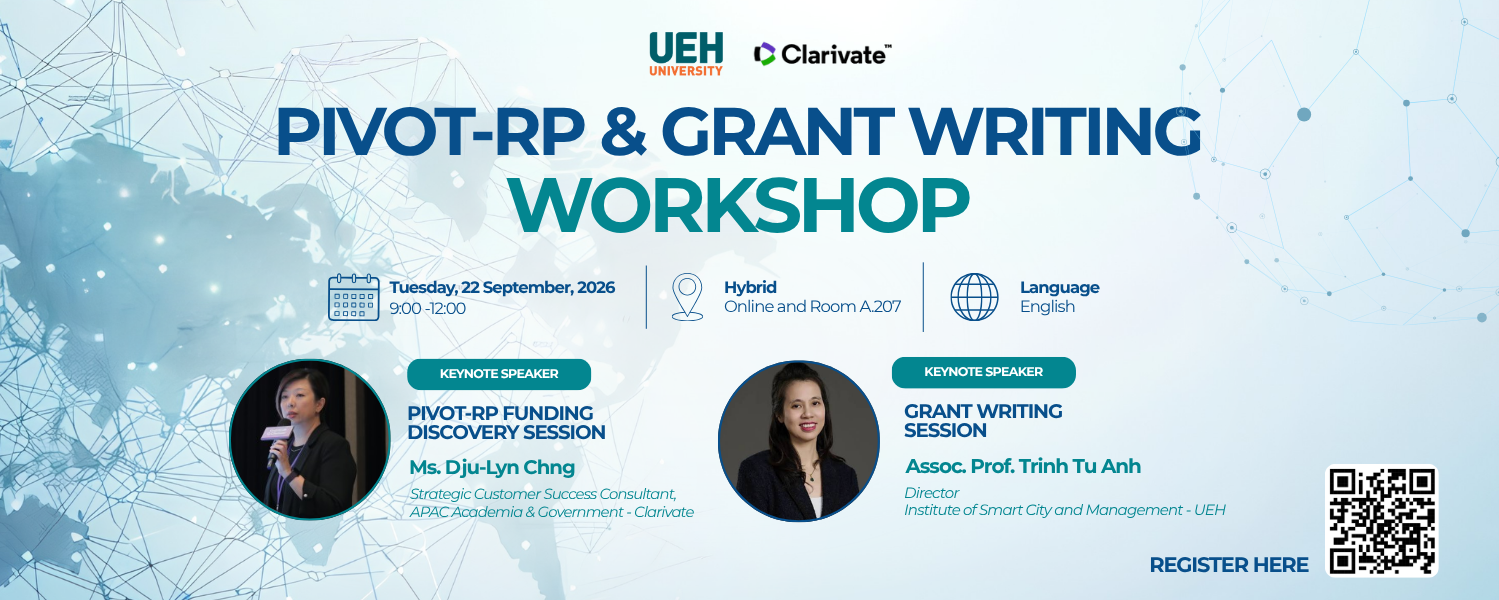 UEH UNIVERSITY

Clarivate™

PIVOT-RP & GRANT WRITING WORKSHOP

Tuesday, 22 September, 2026
9:00 -12:00

Hybrid
Online and Room A.207

Language
English

KEYNOTE SPEAKER

PIVOT-RP FUNDING DISCOVERY SESSION

Ms. Dju-Lyn Chng

Strategic Customer Success Consultant, APAC Academia & Government - Clarivate

KEYNOTE SPEAKER

GRANT WRITING SESSION

Assoc. Prof. Trinh Tu Anh

Director
Institute of Smart City and Management - UEH

REGISTER HERE